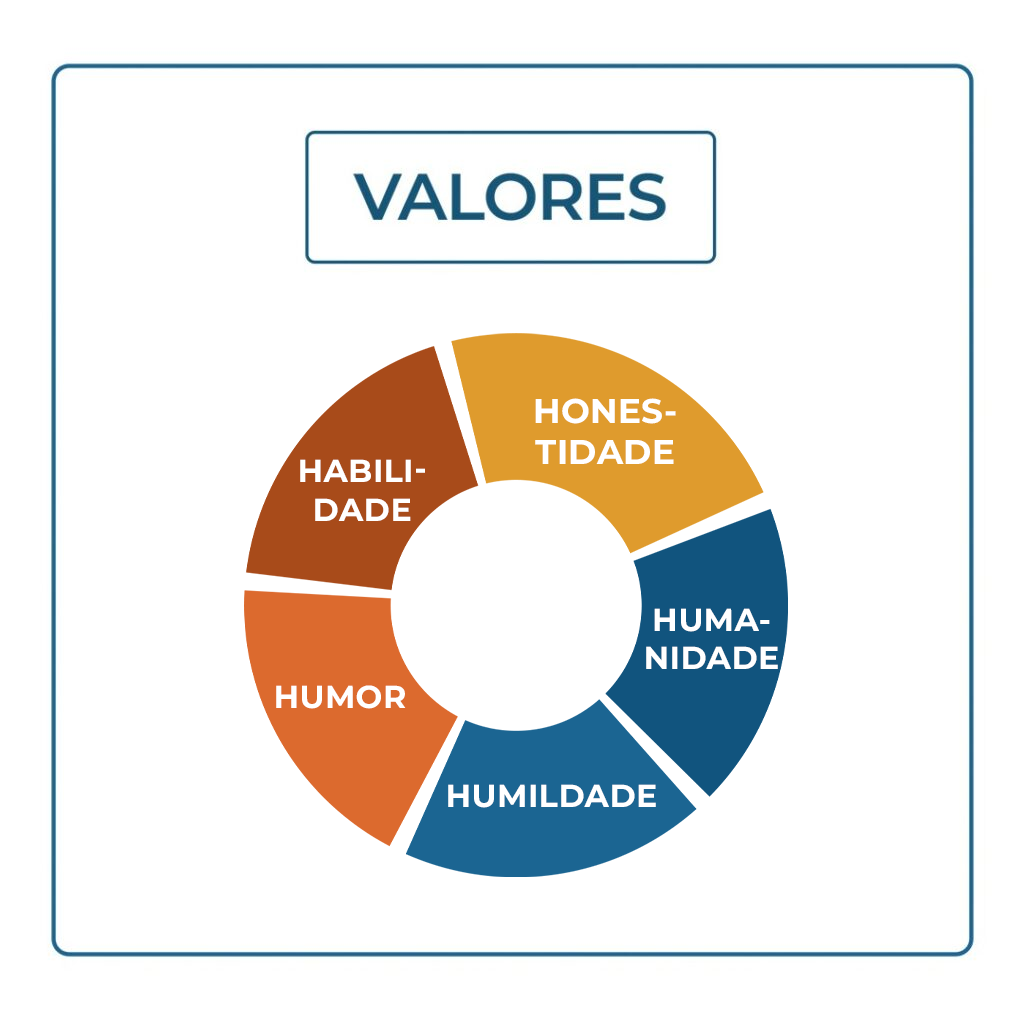 VALORES

HONESTIDADE

HUMANIDADE

HUMILDADE

HUMOR

HABILIDADE